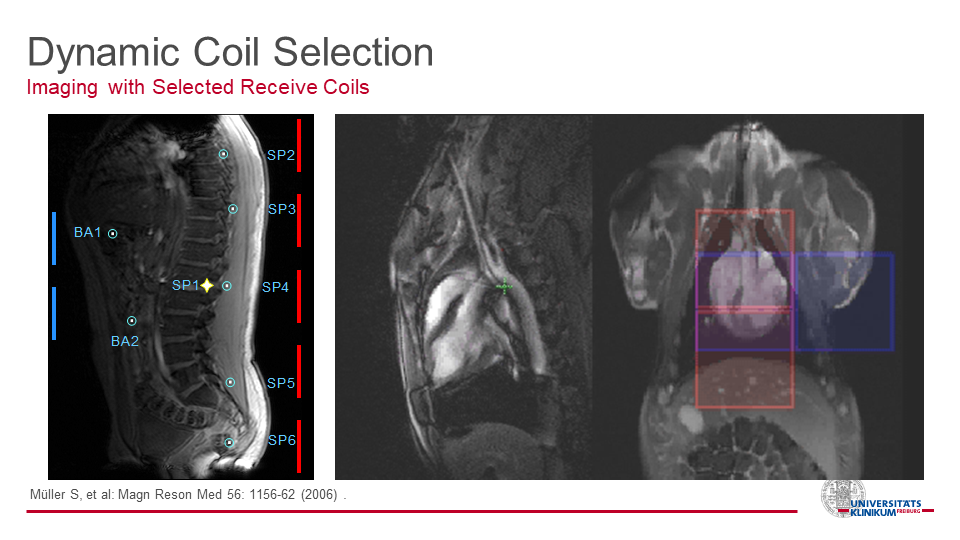 Dynamic Coil Selection
Imaging with Selected Receive Coils

SP2
SP3
BA1
SP1
SP4
BA2
SP5
SP6

Müller S, et al: Magn Reson Med 56: 1156-62 (2006) .

UNIVERSITÄTS KLINIKUM FREIBURG